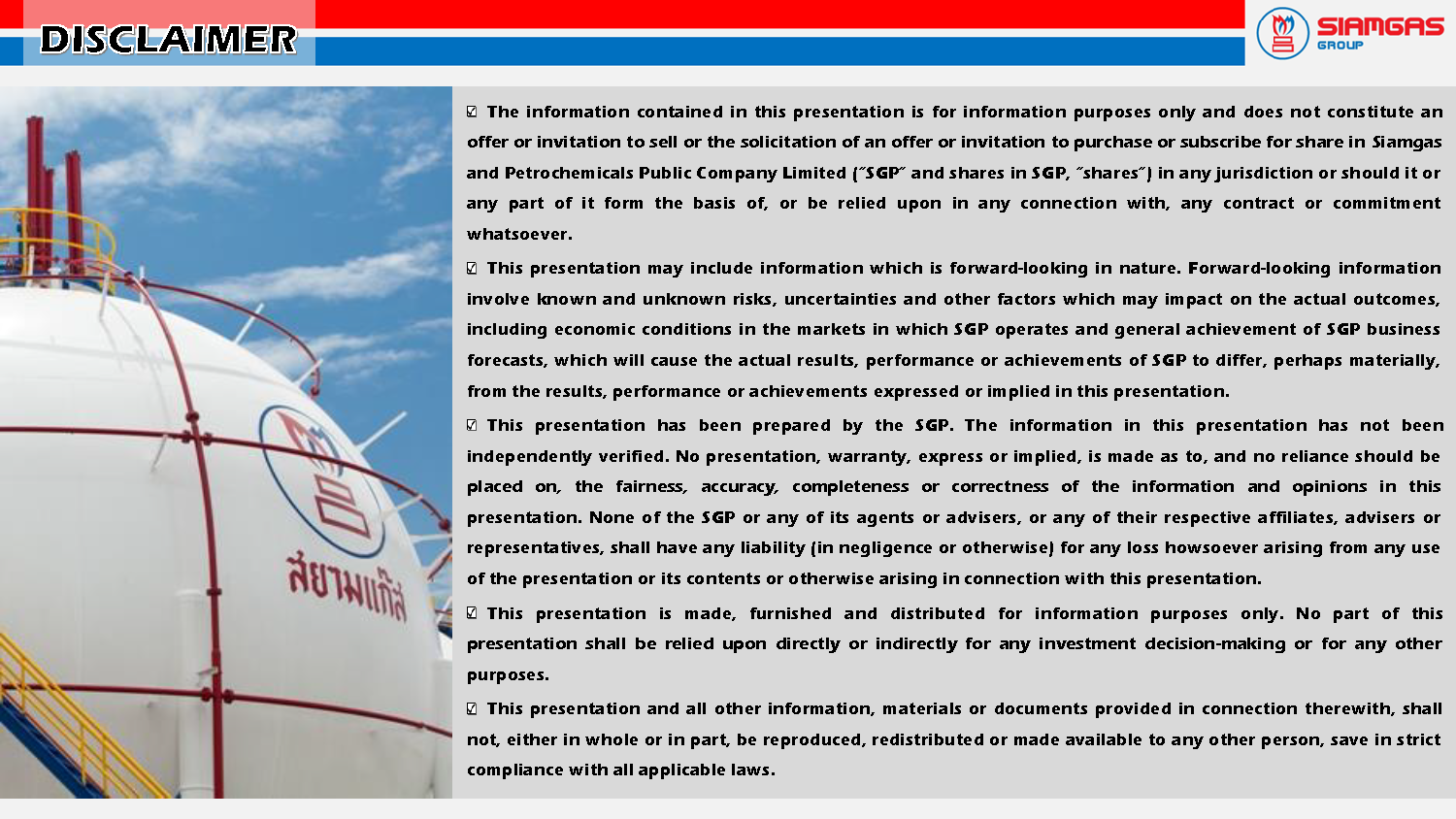 DISCLAIMER

SIAMGAS GROUP

สยามแก๊ส

☑ The information contained in this presentation is for information purposes only and does not constitute an offer or invitation to sell or the solicitation of an offer or invitation to purchase or subscribe for share in Siamgas and Petrochemicals Public Company Limited ("SGP" and shares in SGP, "shares") in any jurisdiction or should it or any part of it form the basis of, or be relied upon in any connection with, any contract or commitment whatsoever.

☑ This presentation may include information which is forward-looking in nature. Forward-looking information involve known and unknown risks, uncertainties and other factors which may impact on the actual outcomes, including economic conditions in the markets in which SGP operates and general achievement of SGP business forecasts, which will cause the actual results, performance or achievements of SGP to differ, perhaps materially, from the results, performance or achievements expressed or implied in this presentation.

☑ This presentation has been prepared by the SGP. The information in this presentation has not been independently verified. No presentation, warranty, express or implied, is made as to, and no reliance should be placed on, the fairness, accuracy, completeness or correctness of the information and opinions in this presentation. None of the SGP or any of its agents or advisers, or any of their respective affiliates, advisers or representatives, shall have any liability (in negligence or otherwise) for any loss howsoever arising from any use of the presentation or its contents or otherwise arising in connection with this presentation.

☑ This presentation is made, furnished and distributed for information purposes only. No part of this presentation shall be relied upon directly or indirectly for any investment decision-making or for any other purposes.

☑ This presentation and all other information, materials or documents provided in connection therewith, shall not, either in whole or in part, be reproduced, redistributed or made available to any other person, save in strict compliance with all applicable laws.